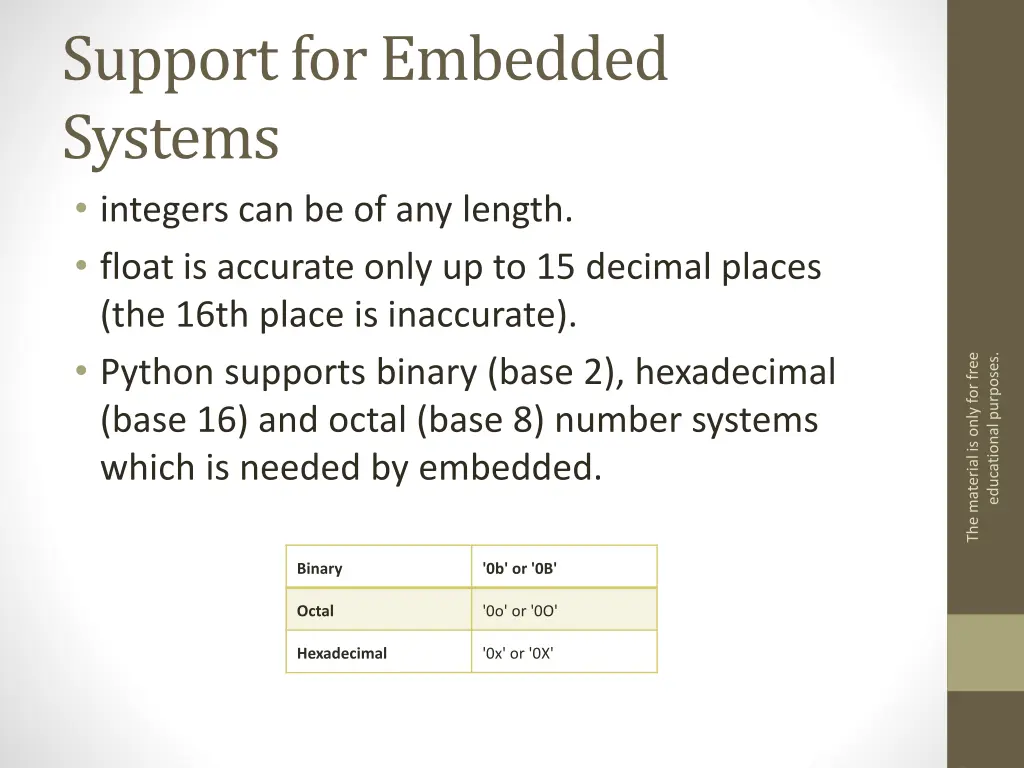 Support for Embedded Systems

• integers can be of any length.
• float is accurate only up to 15 decimal places (the 16th place is inaccurate).
• Python supports binary (base 2), hexadecimal (base 16) and octal (base 8) number systems which is needed by embedded.

| Binary | '0b' or '0B' |
|---|---|
| Octal | '0o' or '0O' |
| Hexadecimal | '0x' or '0X' |

The material is only for free educational purposes.